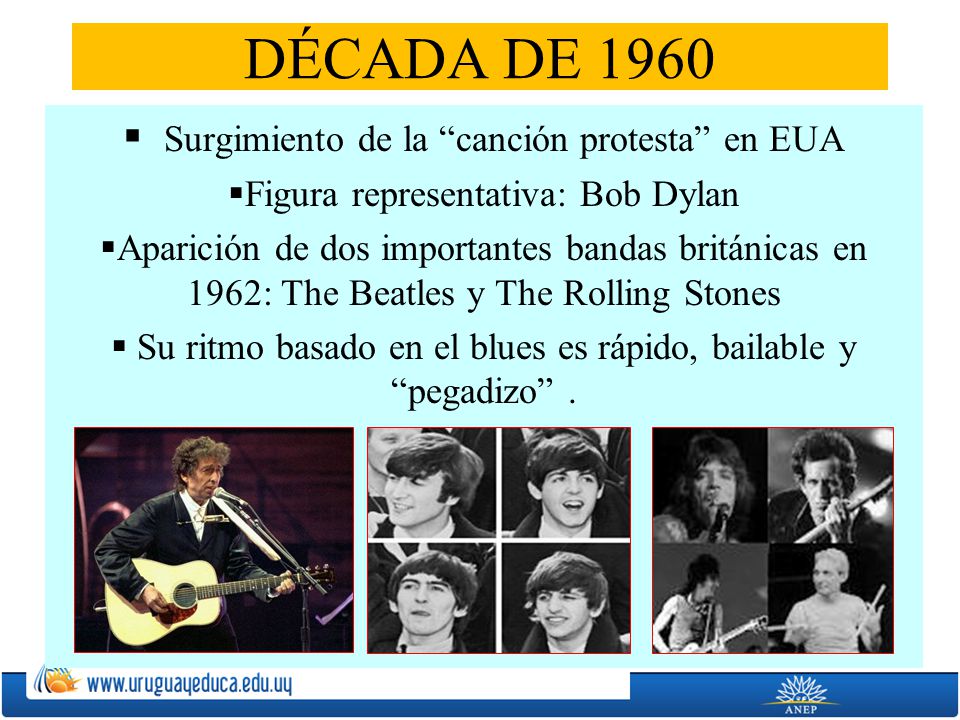 DÉCADA DE 1960

▪ Surgimiento de la “canción protesta” en EUA

▪Figura representativa: Bob Dylan

▪Aparición de dos importantes bandas británicas en 1962: The Beatles y The Rolling Stones

▪ Su ritmo basado en el blues es rápido, bailable y “pegadizo” .

www.uruguayeduca.edu.uy

ANEP